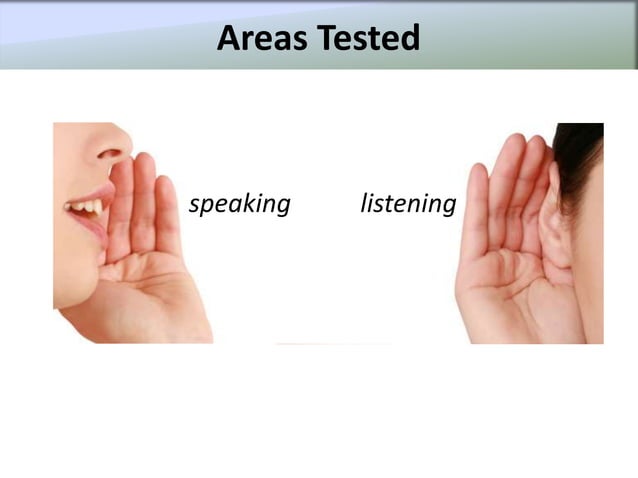 Areas Tested

speaking

listening